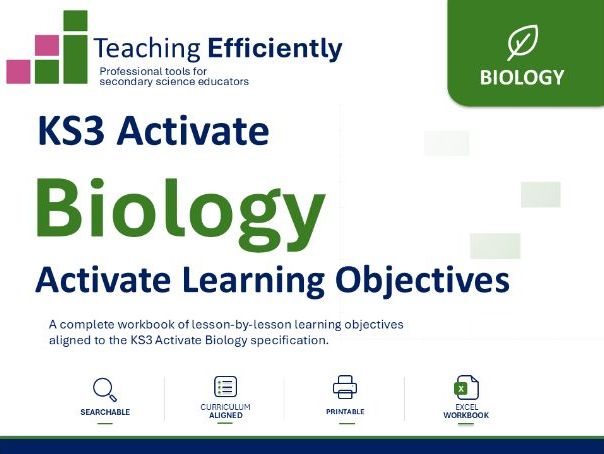 Teaching Efficiently
Professional tools for secondary science educators

BIOLOGY

KS3 Activate

Biology

Activate Learning Objectives

A complete workbook of lesson-by-lesson learning objectives aligned to the KS3 Activate Biology specification.

SEARCHABLE

CURRICULUM ALIGNED

PRINTABLE

X

EXCEL WORKBOOK